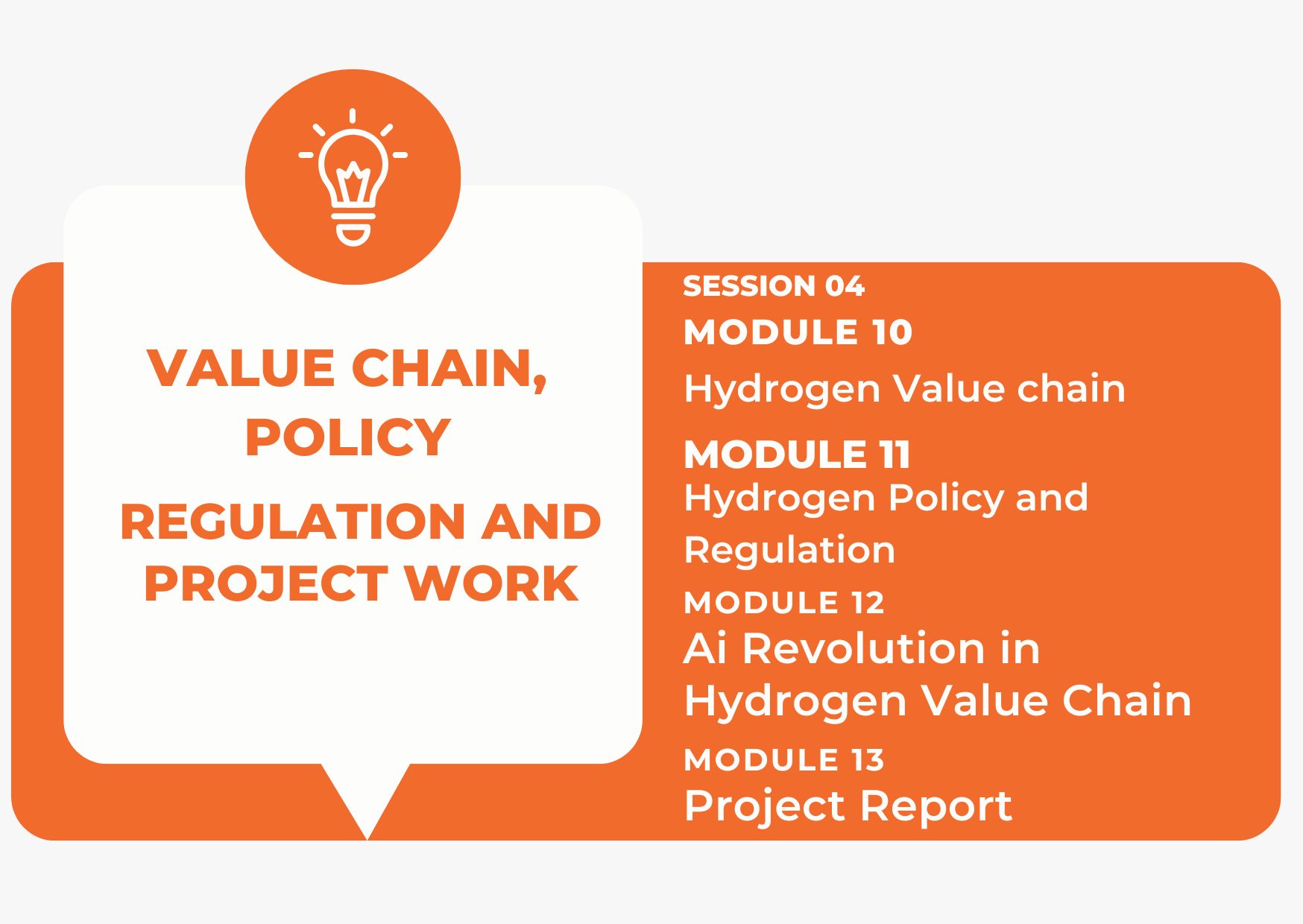 VALUE CHAIN, POLICY
REGULATION AND PROJECT WORK

SESSION 04
MODULE 10
Hydrogen Value chain
MODULE 11
Hydrogen Policy and Regulation
MODULE 12
Ai Revolution in Hydrogen Value Chain
MODULE 13
Project Report